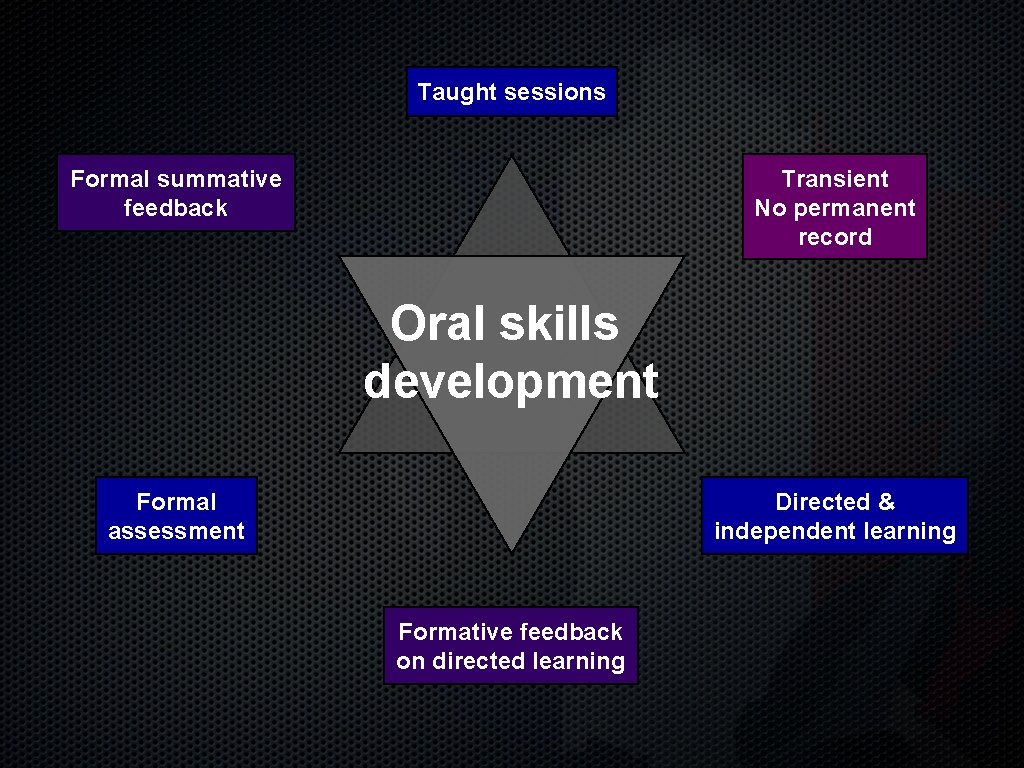 Taught sessions

Formal summative feedback

Transient
No permanent record

Oral skills development

Formal assessment

Directed & independent learning

Formative feedback on directed learning